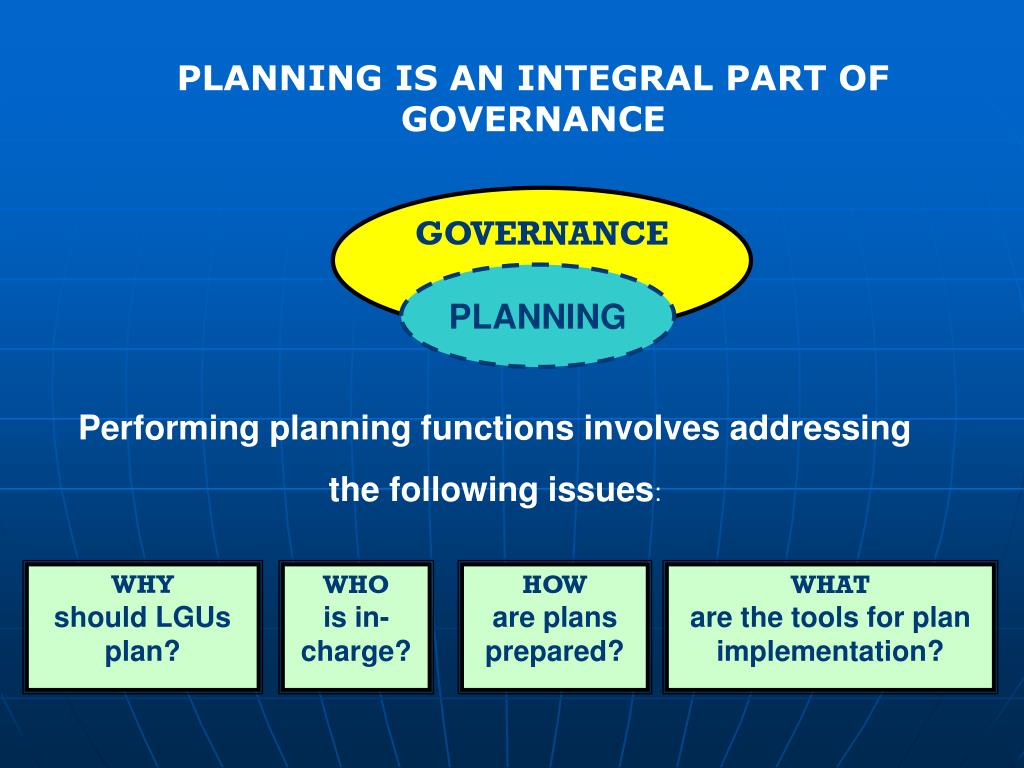 PLANNING IS AN INTEGRAL PART OF GOVERNANCE

GOVERNANCE

PLANNING

Performing planning functions involves addressing the following issues:

WHY
should LGUs plan?

WHO
is in-charge?

HOW
are plans prepared?

WHAT
are the tools for plan implementation?